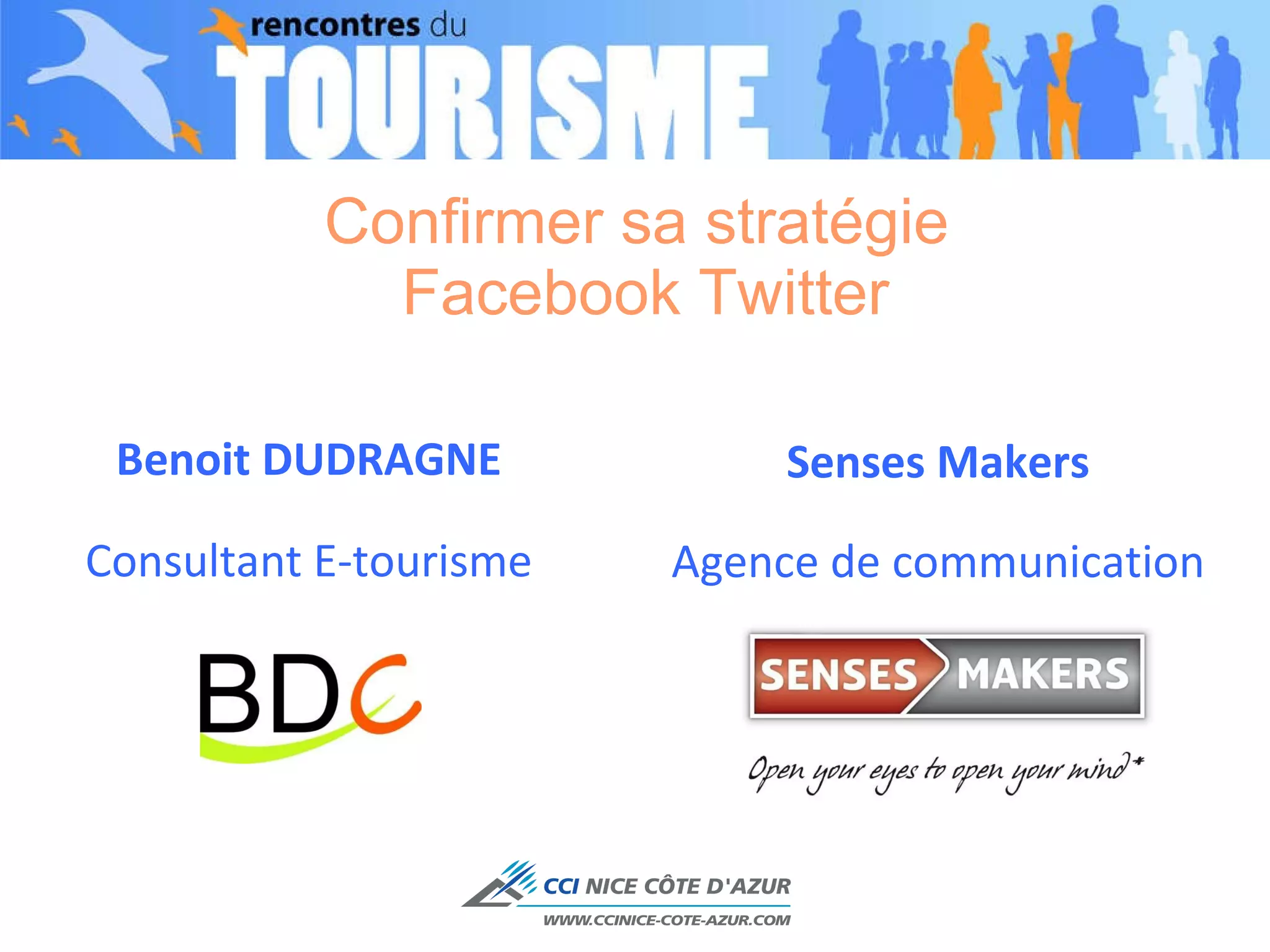 rencontres du
TOURISME

Confirmer sa stratégie
Facebook Twitter

Benoit DUDRAGNE

Consultant E-tourisme

BDC

Senses Makers

Agence de communication

SENSES MAKERS

Open your eyes to open your mind*

CCI NICE CÔTE D'AZUR
WWW.CCINICE-COTE-AZUR.COM